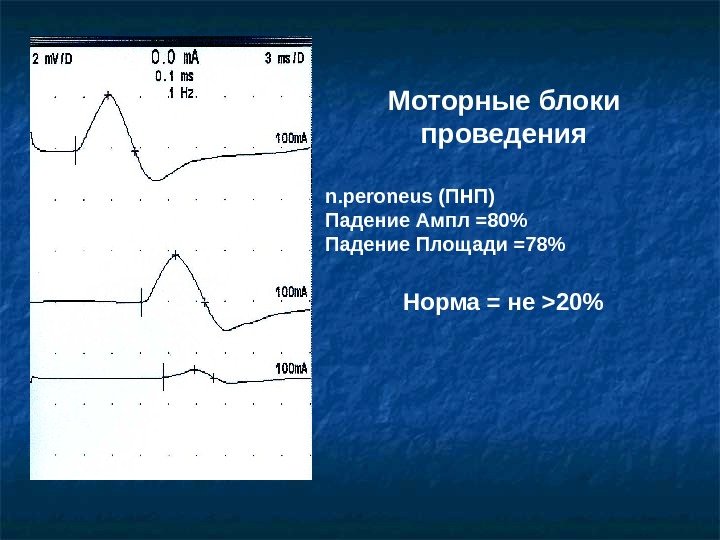 2 mV/D
0.0 mA
0.1 ms
.1 Hz.
3 ms/D
100mA
100mA
100mA

Моторные блоки проведения

n.peroneus (ПНП)
Падение Ампл =80%
Падение Площади =78%

Норма = не >20%